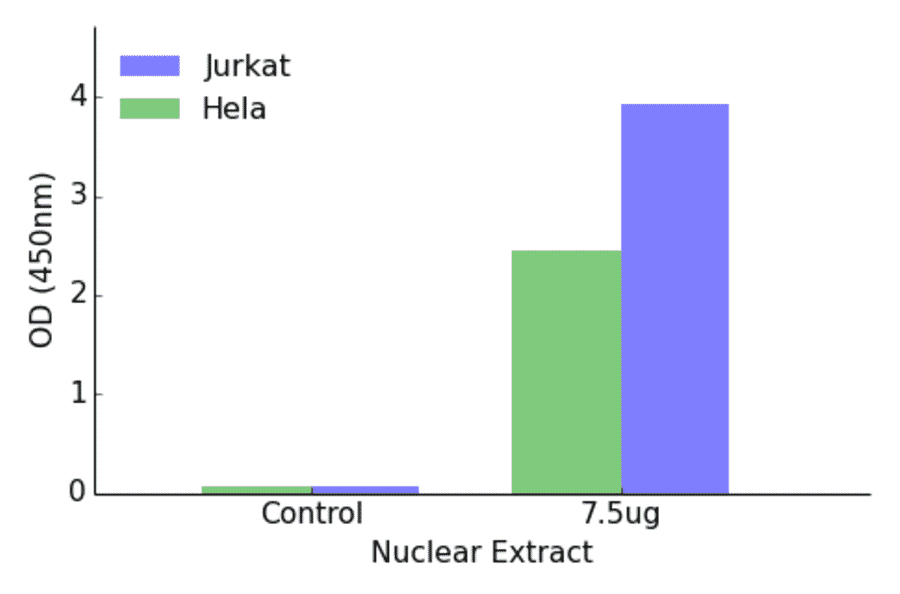 Jurkat
Hela

OD (450nm)

4
3
2
1
0

Control
7.5ug
Nuclear Extract